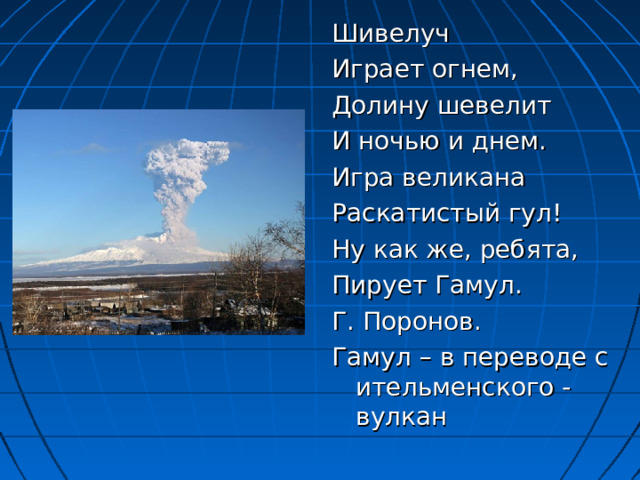 Шивелуч
Играет огнем,
Долину шевелит
И ночью и днем.
Игра великана
Раскатистый гул!
Ну как же, ребята,
Пирует Гамул.
Г. Поронов.
Гамул – в переводе с ительменского - вулкан